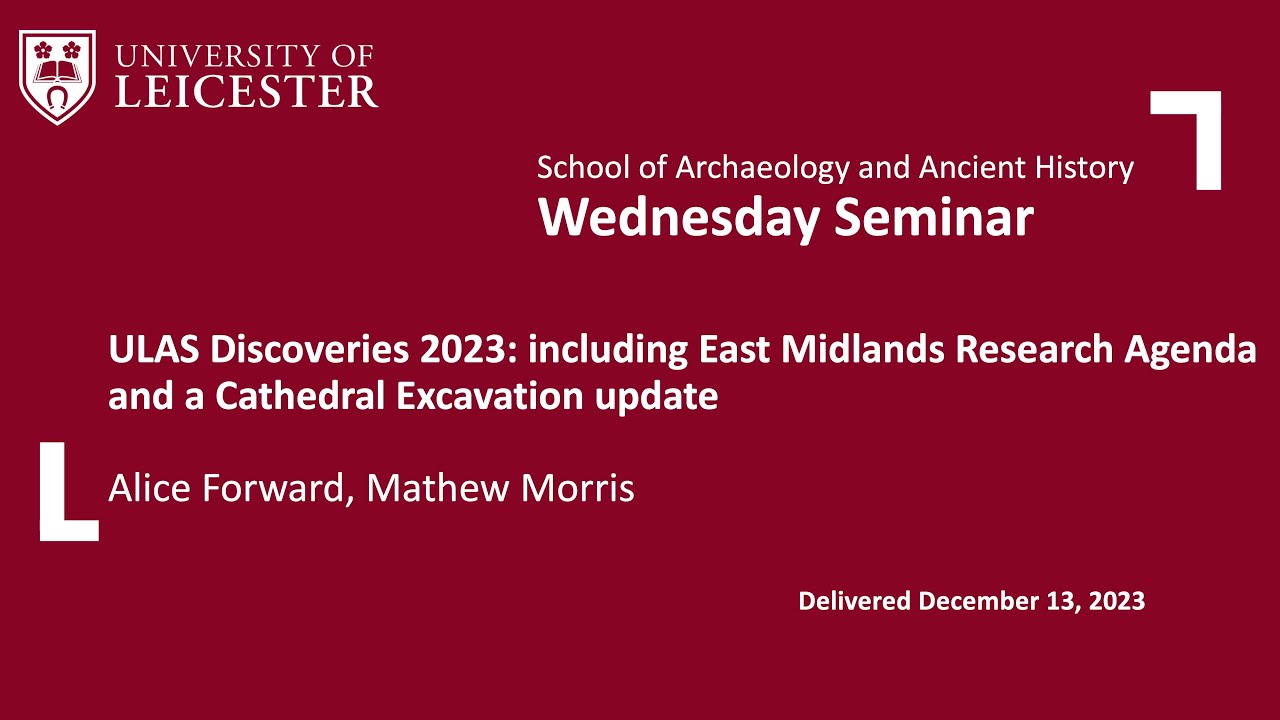 UNIVERSITY OF LEICESTER

School of Archaeology and Ancient History
Wednesday Seminar

ULAS Discoveries 2023: including East Midlands Research Agenda and a Cathedral Excavation update

Alice Forward, Mathew Morris

Delivered December 13, 2023